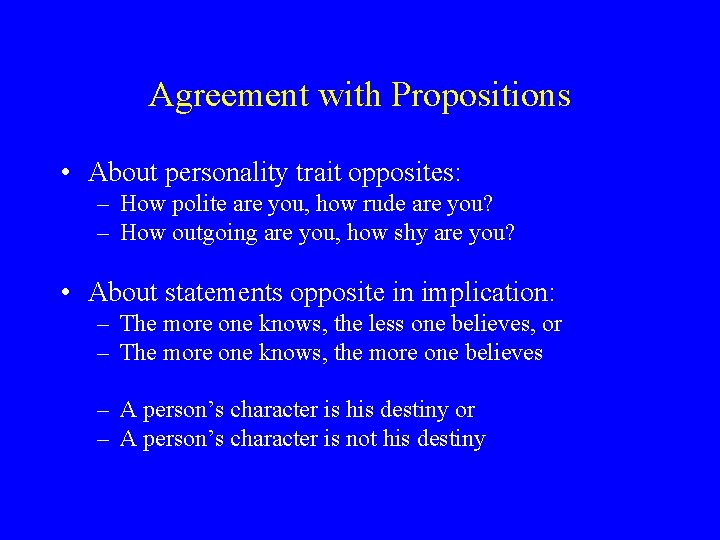 Agreement with Propositions

• About personality trait opposites:
– How polite are you, how rude are you?
– How outgoing are you, how shy are you?

• About statements opposite in implication:
– The more one knows, the less one believes, or
– The more one knows, the more one believes

– A person’s character is his destiny or
– A person’s character is not his destiny